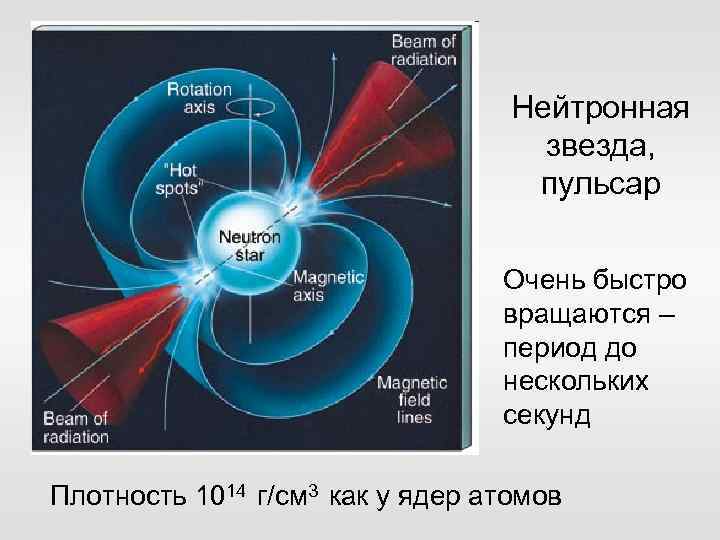 Beam of radiation

Rotation axis

"Hot spots"

Neutron star

Magnetic axis

Magnetic field lines

Beam of radiation

Нейтронная звезда, пульсар

Очень быстро вращаются – период до нескольких секунд

Плотность $10^{14}$ г/см$^3$ как у ядер атомов